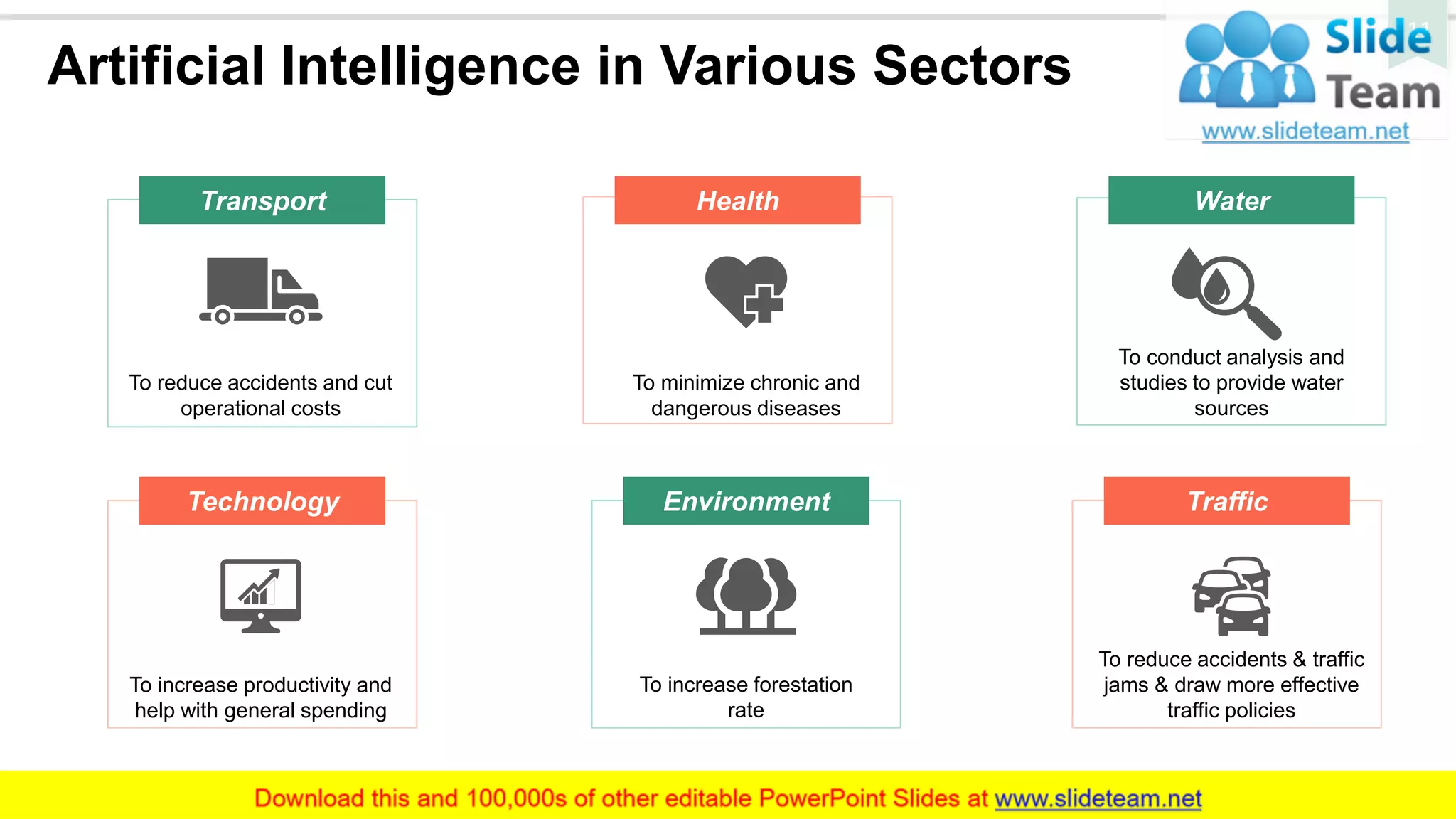 Artificial Intelligence in Various Sectors

Slide Team
www.slideteam.net

Transport

To reduce accidents and cut operational costs

Health

To minimize chronic and dangerous diseases

Water

To conduct analysis and studies to provide water sources

Technology

To increase productivity and help with general spending

Environment

To increase forestation rate

Traffic

To reduce accidents & traffic jams & draw more effective traffic policies

Download this and 100,000s of other editable PowerPoint Slides at www.slideteam.net